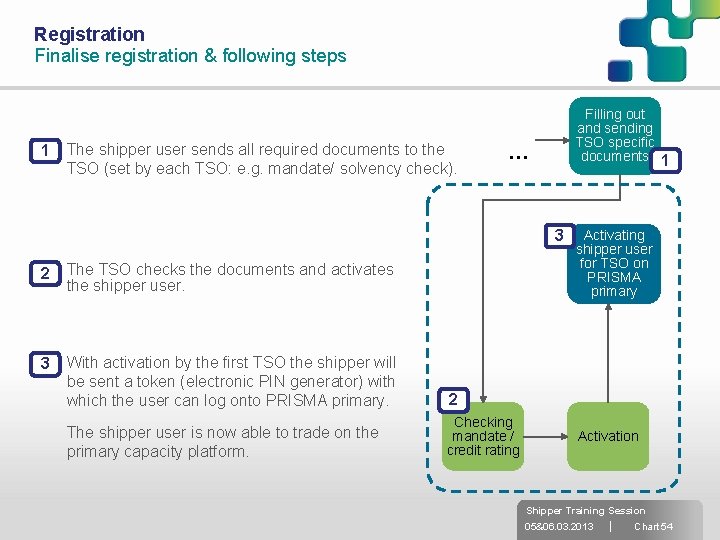 Registration
Finalise registration & following steps

1 The shipper user sends all required documents to the TSO (set by each TSO: e.g. mandate/ solvency check).

2 The TSO checks the documents and activates the shipper user.

3 With activation by the first TSO the shipper will be sent a token (electronic PIN generator) with which the user can log onto PRISMA primary.

The shipper user is now able to trade on the primary capacity platform.

...

Filling out and sending TSO specific documents 1

3 Activating shipper user for TSO on PRISMA primary

2 Checking mandate / credit rating

Activation

Shipper Training Session
05&06.03.2013 | Chart 54